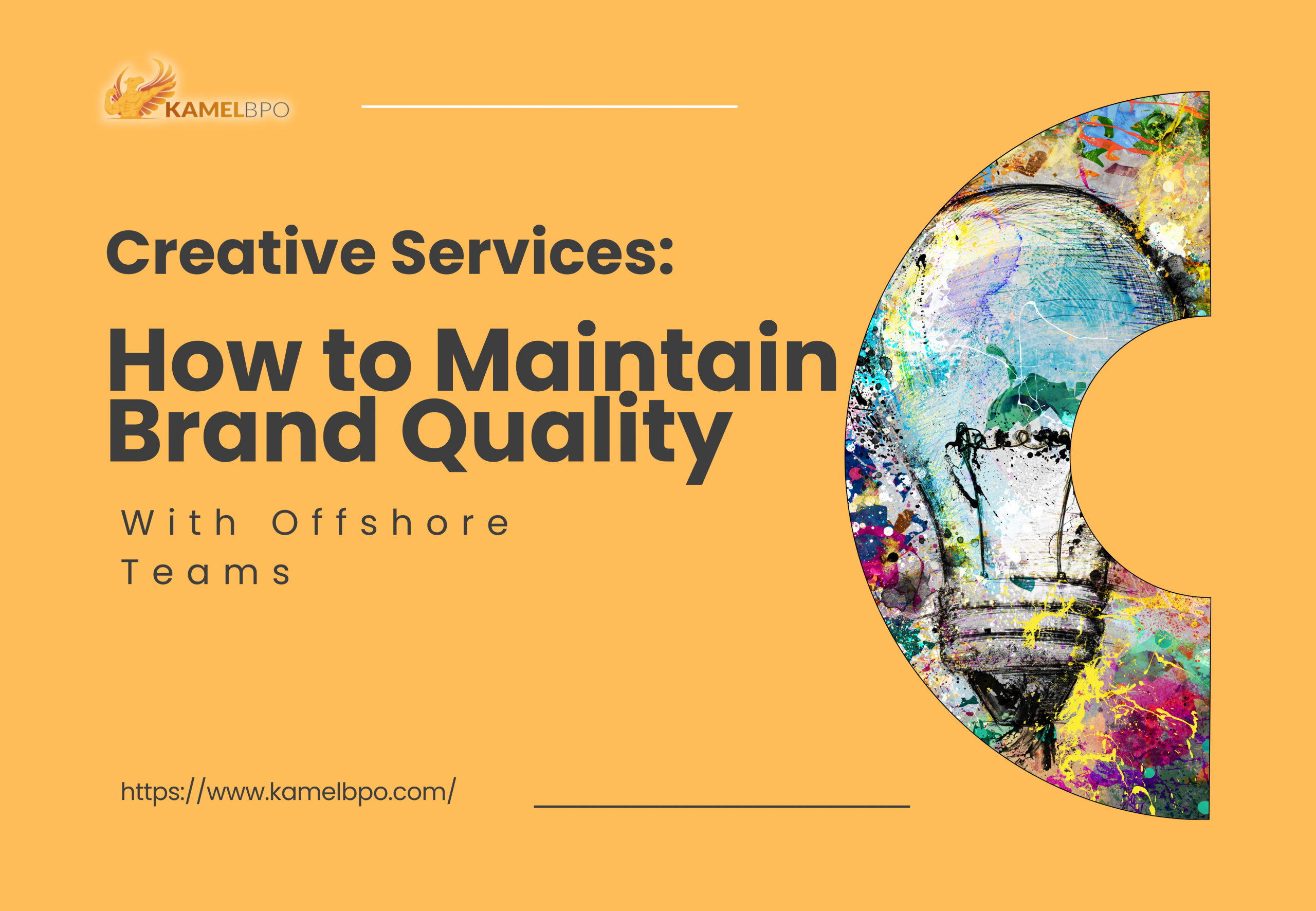 KAMELBPO

Creative Services:

How to Maintain Brand Quality

With Offshore Teams

https://www.kamelbpo.com/